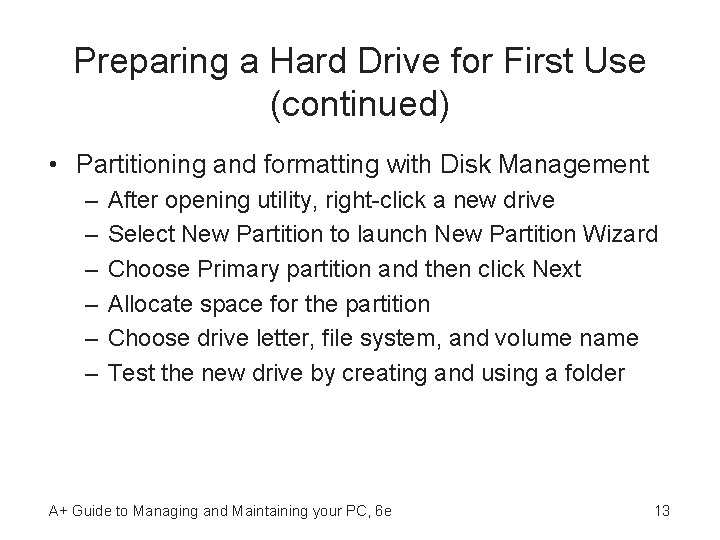 Preparing a Hard Drive for First Use (continued)

• Partitioning and formatting with Disk Management
– After opening utility, right-click a new drive
– Select New Partition to launch New Partition Wizard
– Choose Primary partition and then click Next
– Allocate space for the partition
– Choose drive letter, file system, and volume name
– Test the new drive by creating and using a folder

A+ Guide to Managing and Maintaining your PC, 6e

13